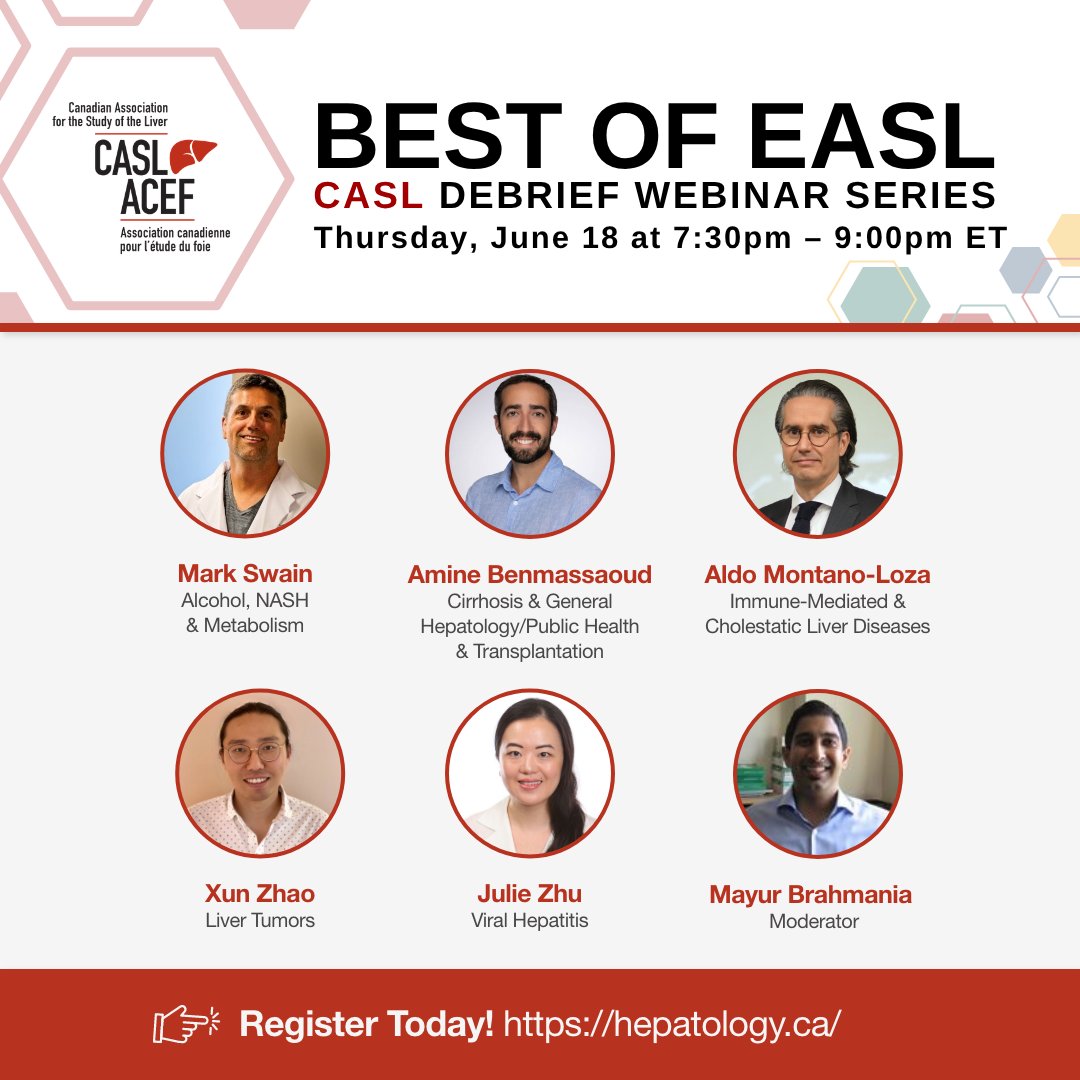 Canadian Association for the Study of the Liver
CASL
ACEF
Association canadienne pour l'étude du foie

BEST OF EASL
CASL DEBRIEF WEBINAR SERIES
Thursday, June 18 at 7:30pm – 9:00pm ET

Mark Swain
Alcohol, NASH & Metabolism

Amine Benmassaoud
Cirrhosis & General Hepatology/Public Health & Transplantation

Aldo Montano-Loza
Immune-Mediated & Cholestatic Liver Diseases

Xun Zhao
Liver Tumors

Julie Zhu
Viral Hepatitis

Mayur Brahmania
Moderator

Register Today! https://hepatology.ca/